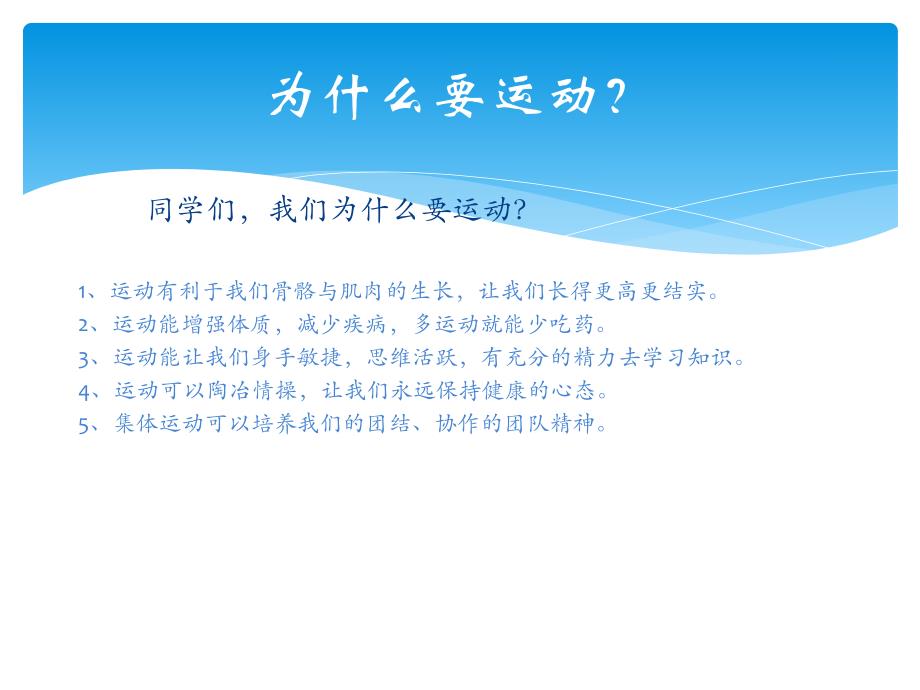 为什么要运动?

同学们，我们为什么要运动?

1、运动有利于我们骨骼与肌肉的生长，让我们长得更高更结实。
2、运动能增强体质，减少疾病，多运动就能少吃药。
3、运动能让我们身手敏捷，思维活跃，有充分的精力去学习知识。
4、运动可以陶冶情操，让我们永远保持健康的心态。
5、集体运动可以培养我们的团结、协作的团队精神。